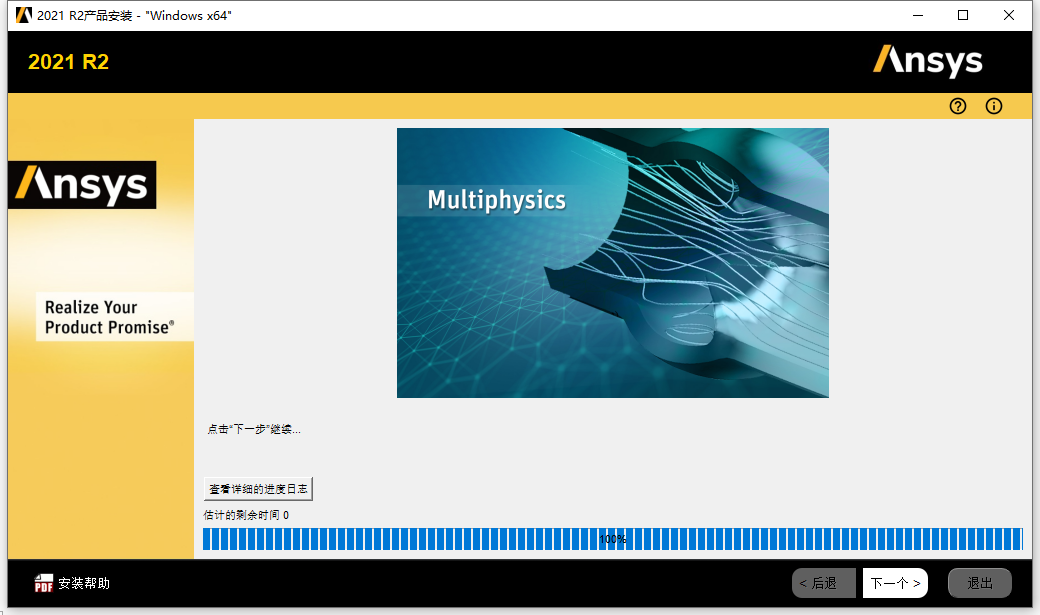 2021 R2产品安装 - "Windows x64"

2021 R2

Ansys

Ansys

Realize Your Product Promise®

Multiphysics

点击"下一步"继续...

查看详细的进度日志

估计的剩余时间 0

100%

PDF 安装帮助

< 后退

下一个 >

退出